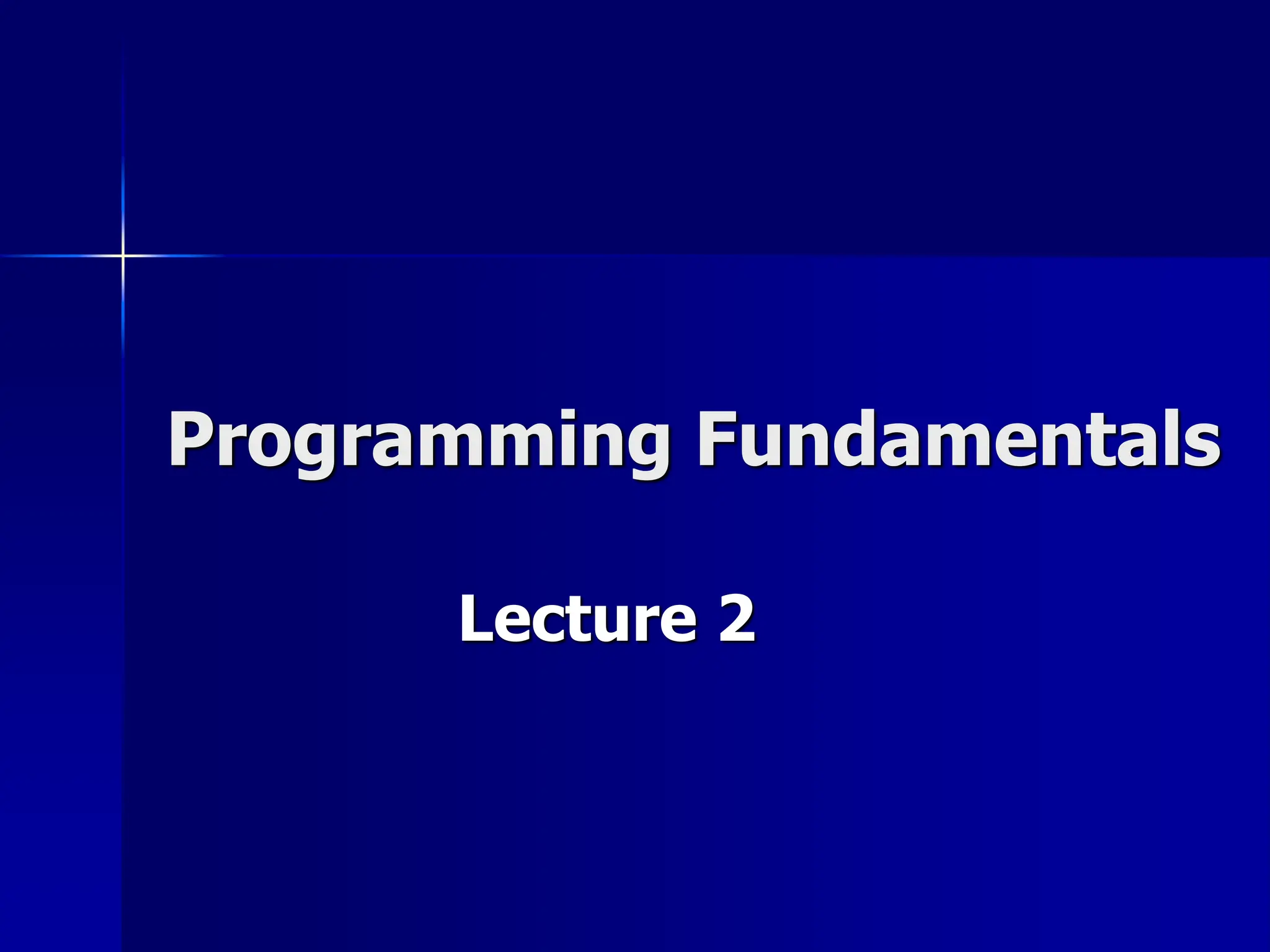 Programming Fundamentals

Lecture 2